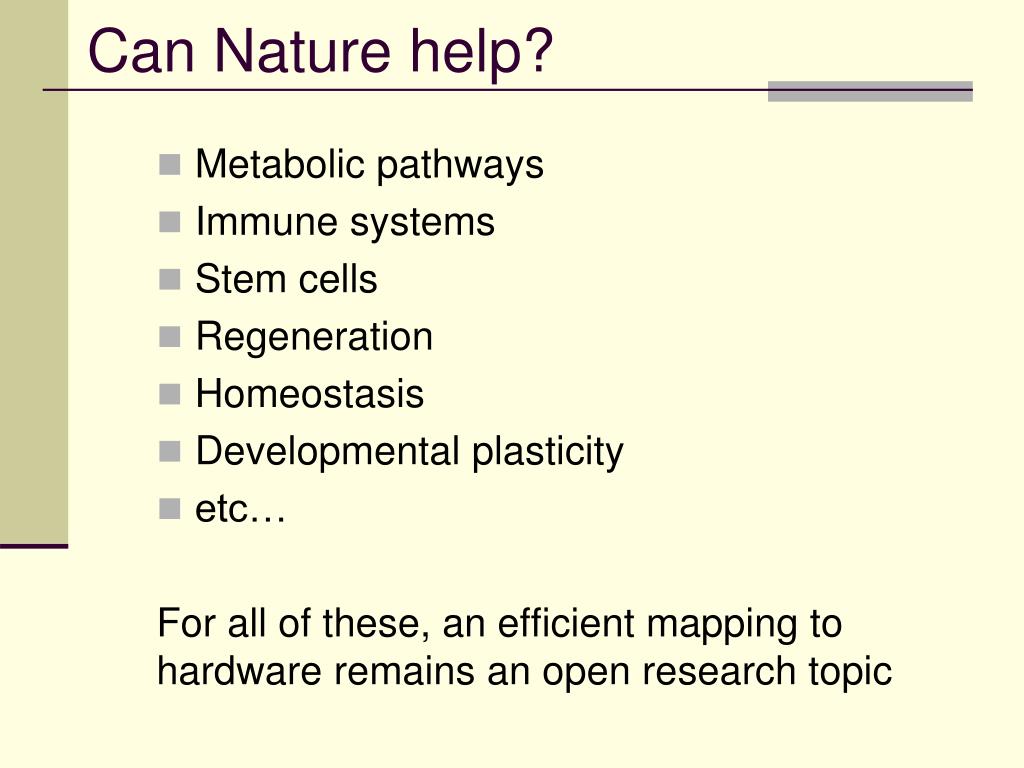 Can Nature help?

- Metabolic pathways
- Immune systems
- Stem cells
- Regeneration
- Homeostasis
- Developmental plasticity
- etc…

For all of these, an efficient mapping to hardware remains an open research topic